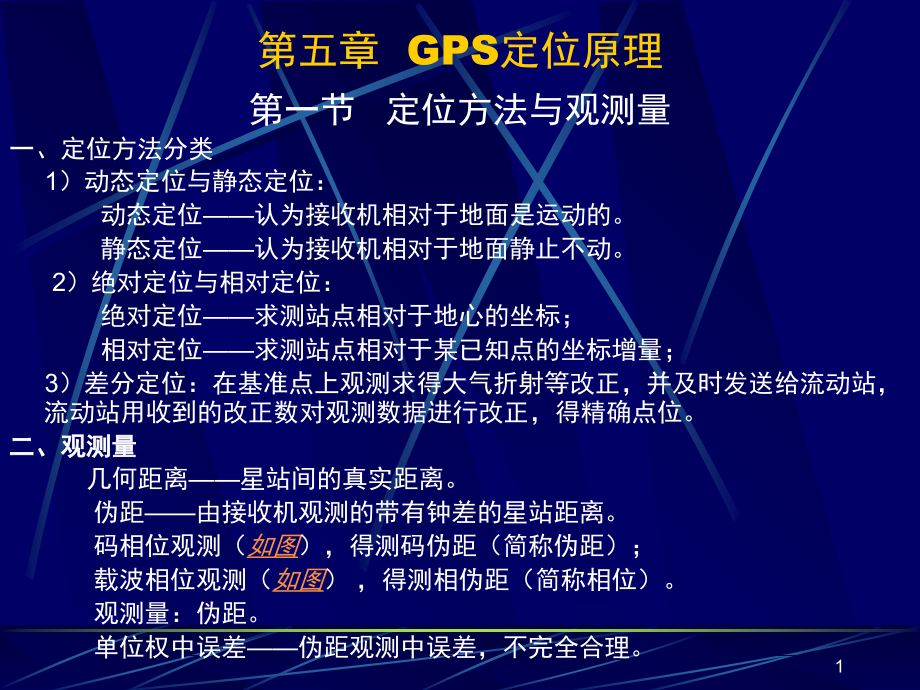 第五章 GPS定位原理

第一节 定位方法与观测量

一、定位方法分类

1）动态定位与静态定位：

动态定位——认为接收机相对于地面是运动的。

静态定位——认为接收机相对于地面静止不动。

2）绝对定位与相对定位：

绝对定位——求测站点相对于地心的坐标；

相对定位——求测站点相对于某已知点的坐标增量；

3）差分定位：在基准点上观测求得大气折射等改正，并及时发送给流动站，流动站用收到的改正数对观测数据进行改正，得精确点位。

二、观测量

几何距离——星站间的真实距离。

伪距——由接收机观测的带有钟差的星站距离。

码相位观测（如图），得测码伪距（简称伪距）；

载波相位观测（如图），得测相伪距（简称相位）。

观测量：伪距。

单位权中误差——伪距观测中误差，不完全合理。

1